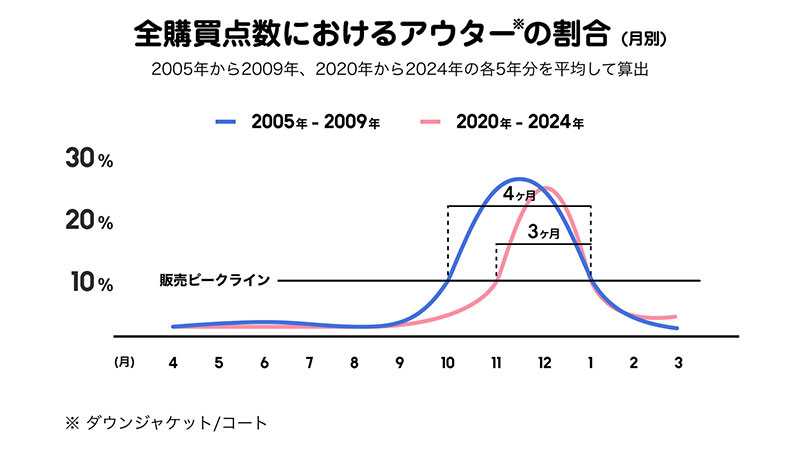 全購買点数におけるアウター※の割合（月別）

2005年から2009年、2020年から2024年の各5年分を平均して算出

2005年 - 2009年　2020年 - 2024年

30%

20%

10%

4ヶ月

3ヶ月

販売ピークライン

(月) 4 5 6 7 8 9 10 11 12 1 2 3

※ ダウンジャケット/コート